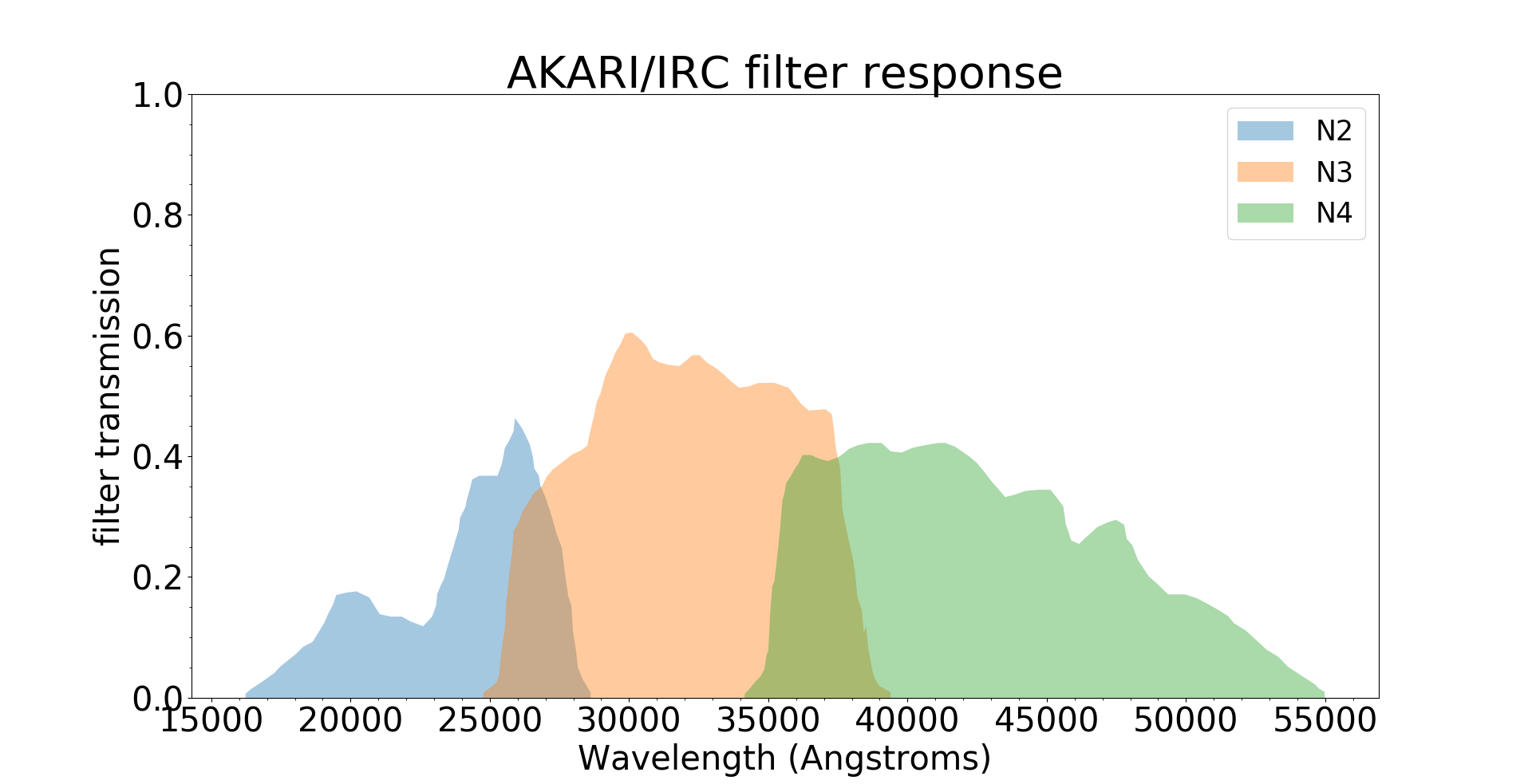 AKARI/IRC filter response

N2
N3
N4

filter transmission

1.0
0.8
0.6
0.4
0.2
0.0

15000 20000 25000 30000 35000 40000 45000 50000 55000

Wavelength (Angstroms)